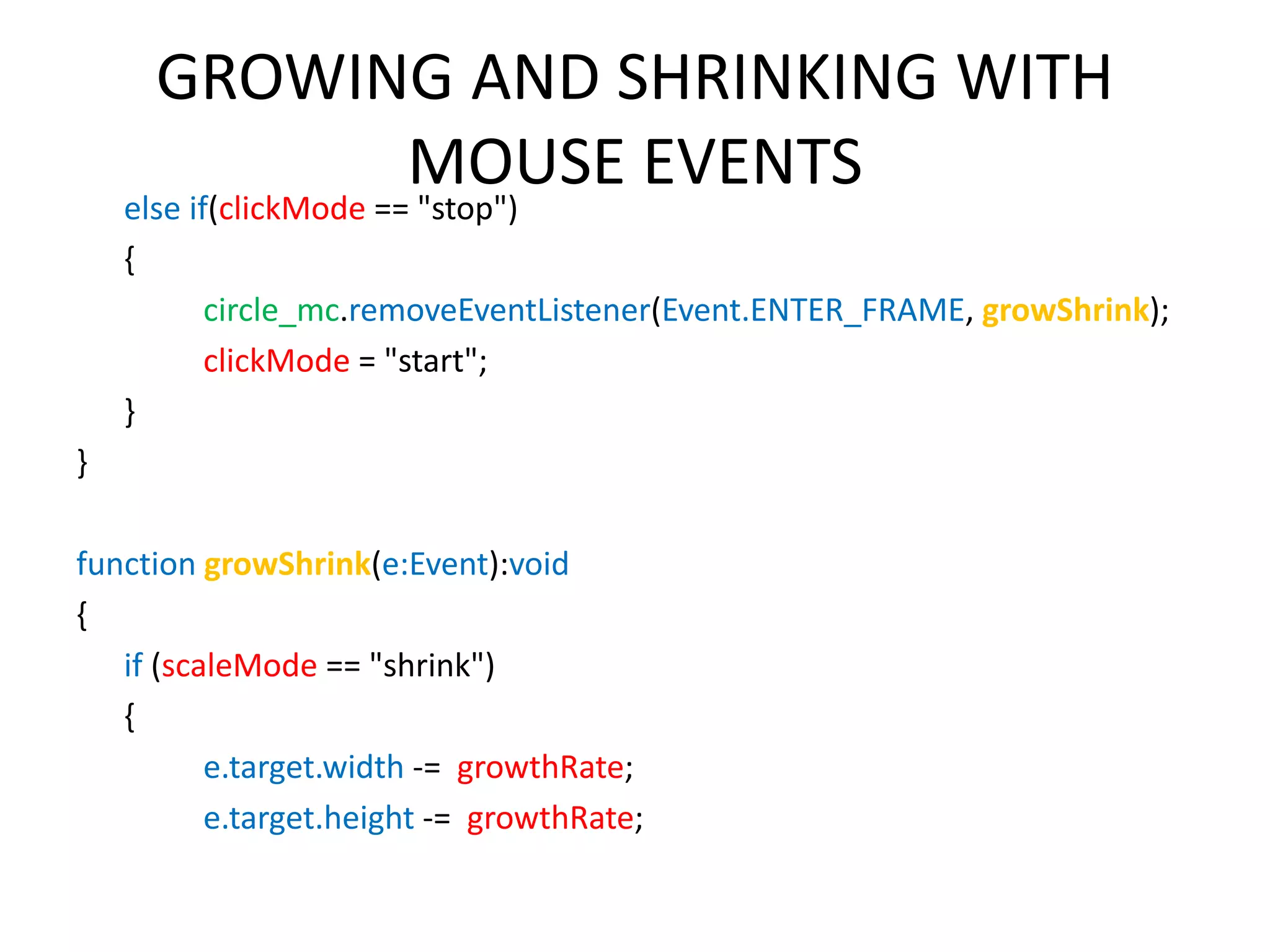 GROWING AND SHRINKING WITH MOUSE EVENTS

else if(clickMode == "stop")
{
circle_mc.removeEventListener(Event.ENTER_FRAME, growShrink);
clickMode = "start";
}
}

function growShrink(e:Event):void
{
if (scaleMode == "shrink")
{
e.target.width -= growthRate;
e.target.height -= growthRate;